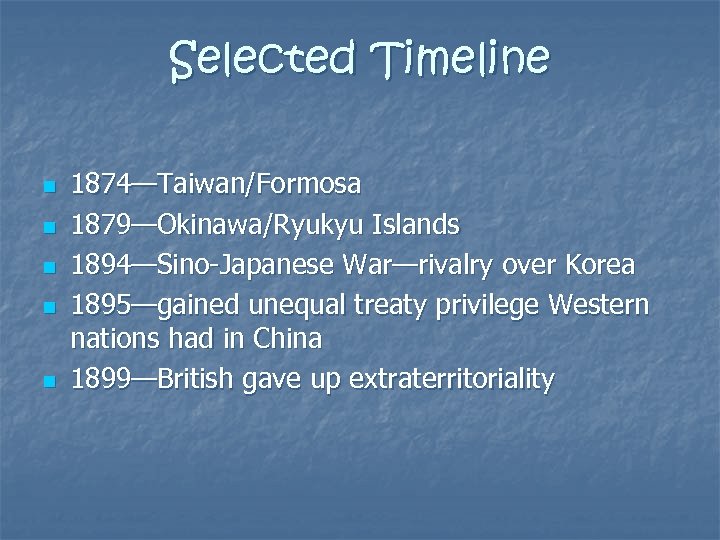 Selected Timeline

- 1874—Taiwan/Formosa
- 1879—Okinawa/Ryukyu Islands
- 1894—Sino-Japanese War—rivalry over Korea
- 1895—gained unequal treaty privilege Western nations had in China
- 1899—British gave up extraterritoriality